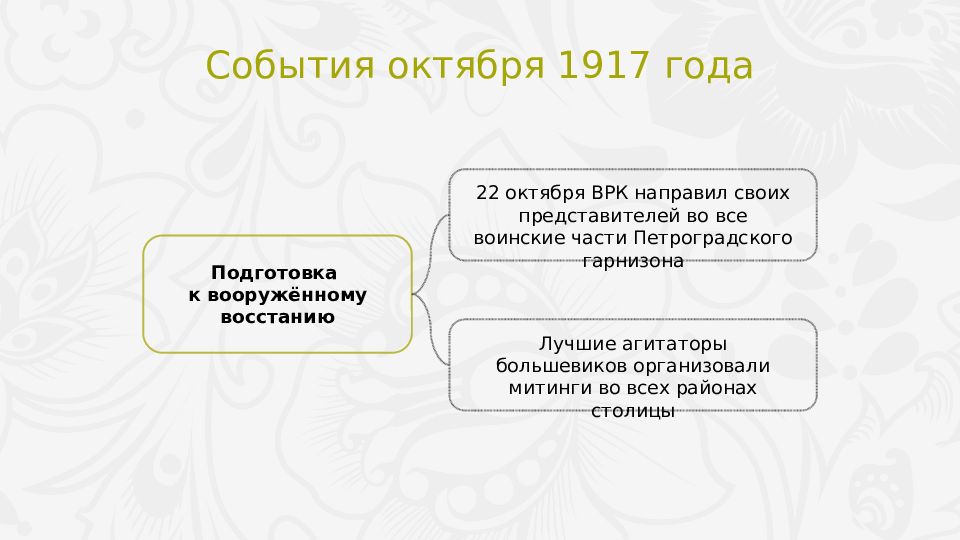 События октября 1917 года

Подготовка к вооружённому восстанию

22 октября ВРК направил своих представителей во все воинские части Петроградского гарнизона

Лучшие агитаторы большевиков организовали митинги во всех районах столицы